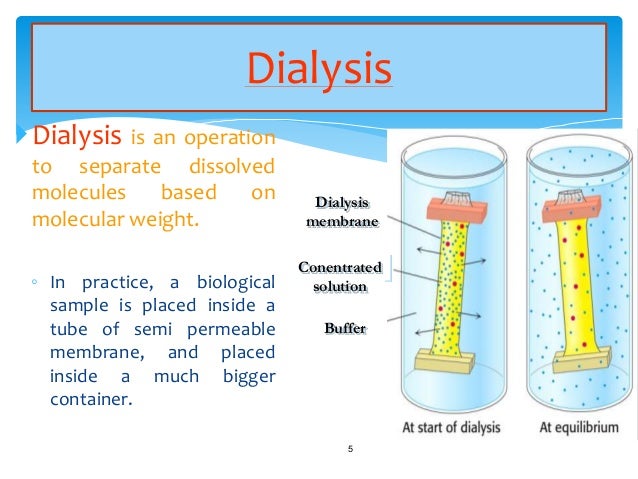 Dialysis

Dialysis is an operation to separate dissolved molecules based on molecular weight.

◦ In practice, a biological sample is placed inside a tube of semi permeable membrane, and placed inside a much bigger container.

Dialysis membrane

Conentrated solution

Buffer

At start of dialysis

At equilibrium

5